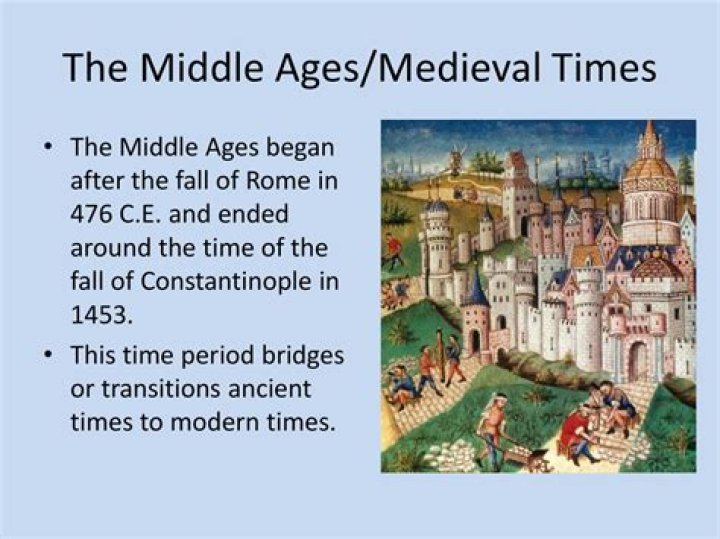 The Middle Ages/Medieval Times

• The Middle Ages began after the fall of Rome in 476 C.E. and ended around the time of the fall of Constantinople in 1453.

• This time period bridges or transitions ancient times to modern times.